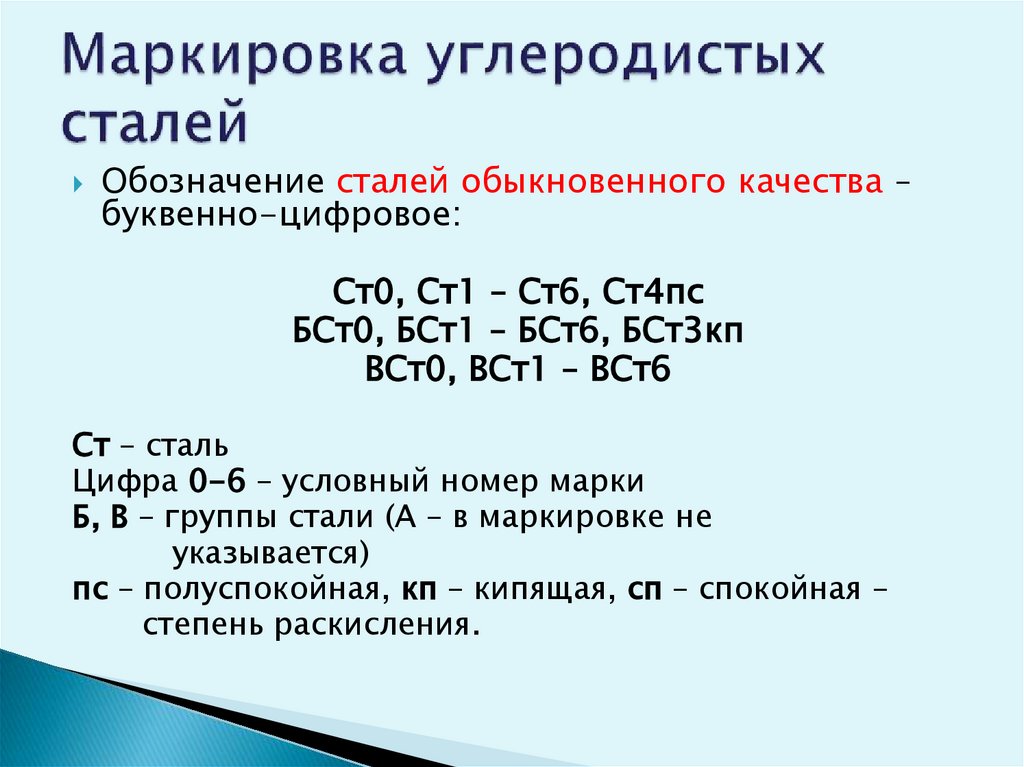 Маркировка углеродистых сталей

Обозначение сталей обыкновенного качества – буквенно-цифровое:

Ст0, Ст1 – Ст6, Ст4пс
БСт0, БСт1 – БСт6, БСт3кп
ВСт0, ВСт1 – ВСт6

Ст – сталь
Цифра 0-6 – условный номер марки
Б, В – группы стали (А – в маркировке не указывается)
пс – полуспокойная, кп – кипящая, сп – спокойная – степень раскисления.